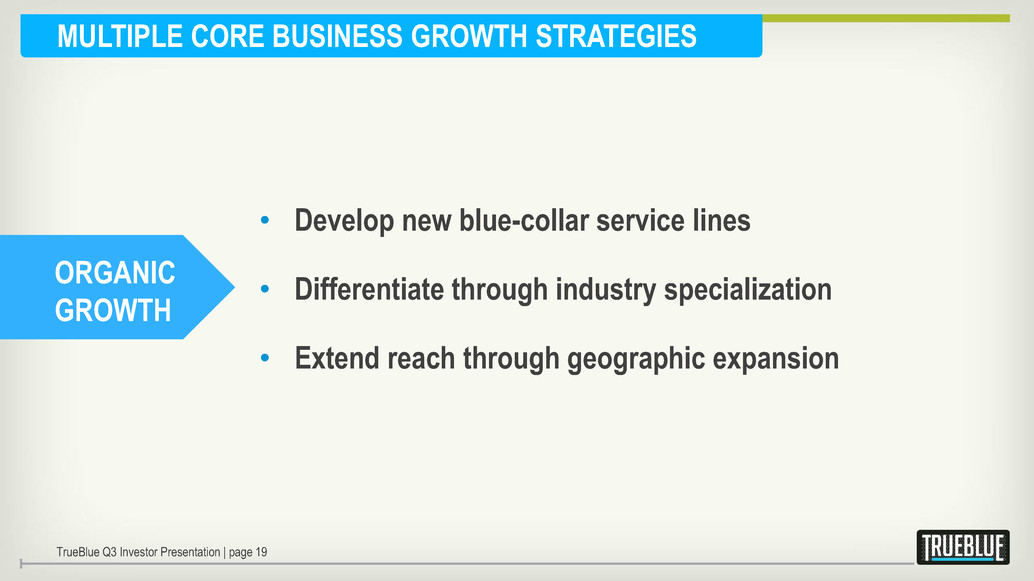 MULTIPLE CORE BUSINESS GROWTH STRATEGIES

ORGANIC GROWTH

• Develop new blue-collar service lines
• Differentiate through industry specialization
• Extend reach through geographic expansion

TrueBlue Q3 Investor Presentation | page 19

TRUEBLUE